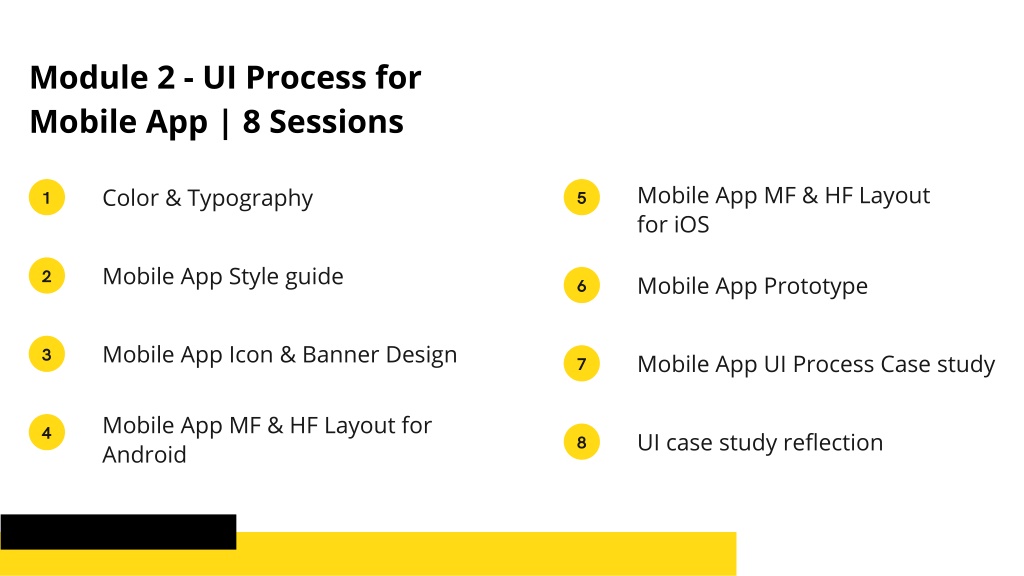 Module 2 - UI Process for Mobile App | 8 Sessions

1 Color & Typography

2 Mobile App Style guide

3 Mobile App Icon & Banner Design

4 Mobile App MF & HF Layout for Android

5 Mobile App MF & HF Layout for iOS

6 Mobile App Prototype

7 Mobile App UI Process Case study

8 UI case study reflection